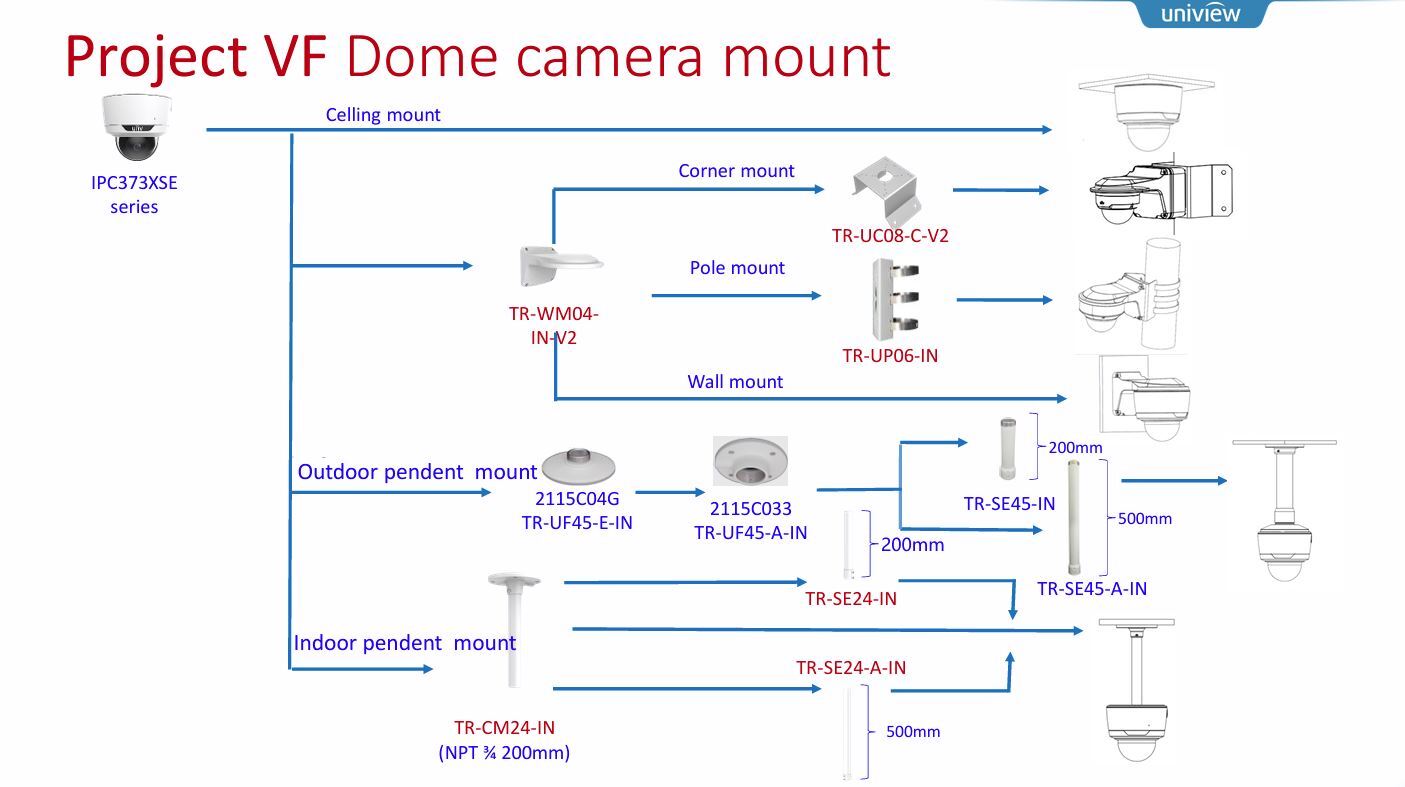 uniview

Project VF Dome camera mount

IPC373XSE series

Celling mount

Corner mount

TR-UC08-C-V2

TR-WM04-IN-V2

Pole mount

TR-UP06-IN

Wall mount

Outdoor pendent mount

2115C04G
TR-UF45-E-IN

2115C033
TR-UF45-A-IN

200mm

TR-SE45-IN

500mm

TR-SE45-A-IN

200mm

TR-SE24-IN

Indoor pendent mount

TR-SE24-A-IN

500mm

TR-CM24-IN
(NPT ¾ 200mm)